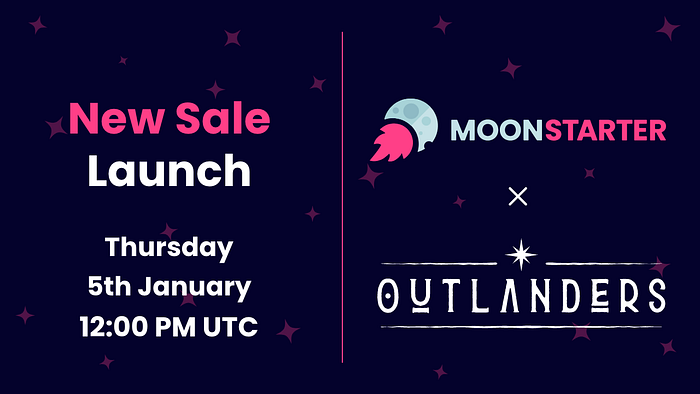 New Sale
Launch

Thursday
5th January
12:00 PM UTC

MOONSTARTER

×

OUTLANDERS